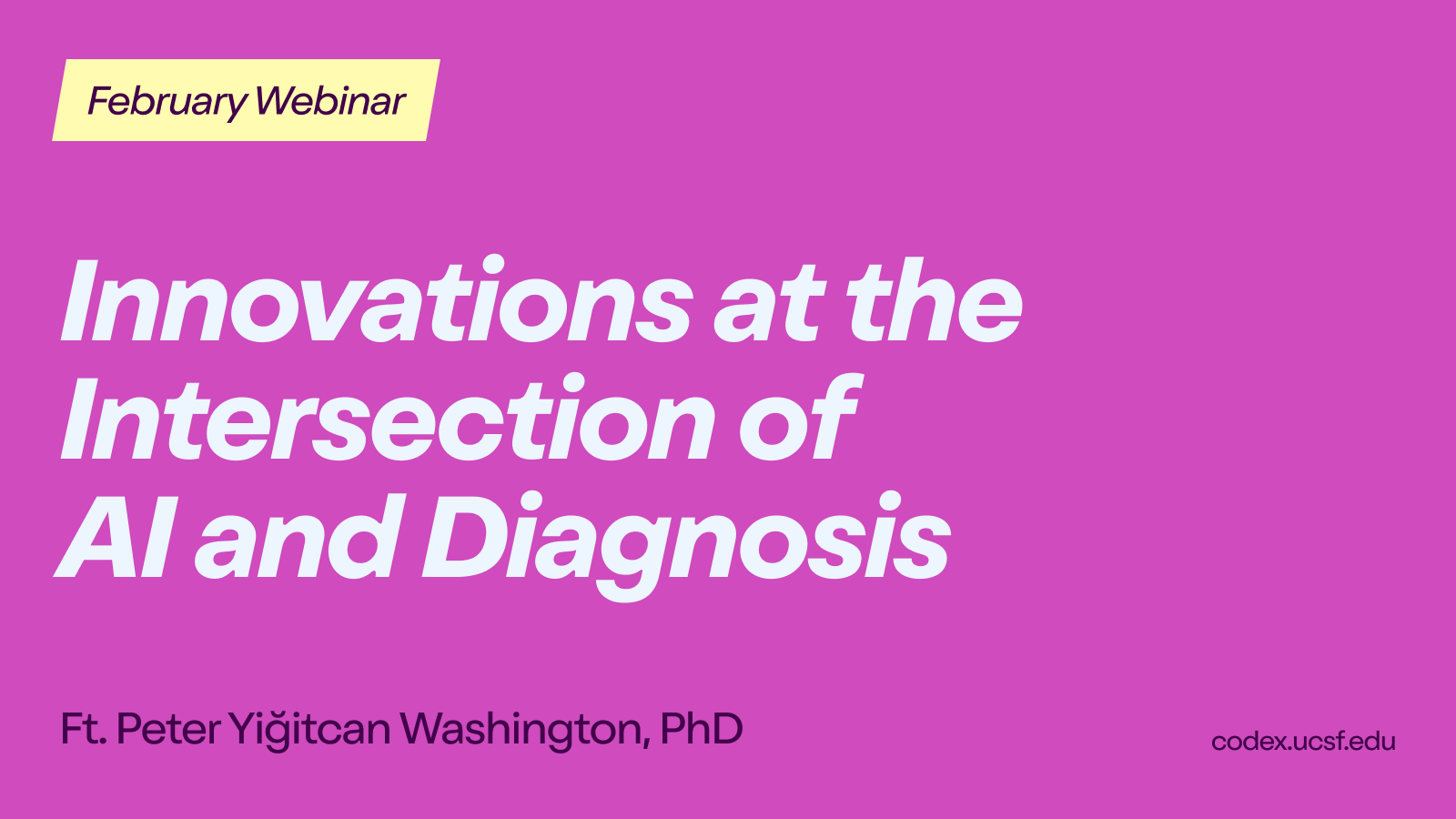 February Webinar

Innovations at the Intersection of AI and Diagnosis

Ft. Peter Yiğitcan Washington, PhD

codex.ucsf.edu